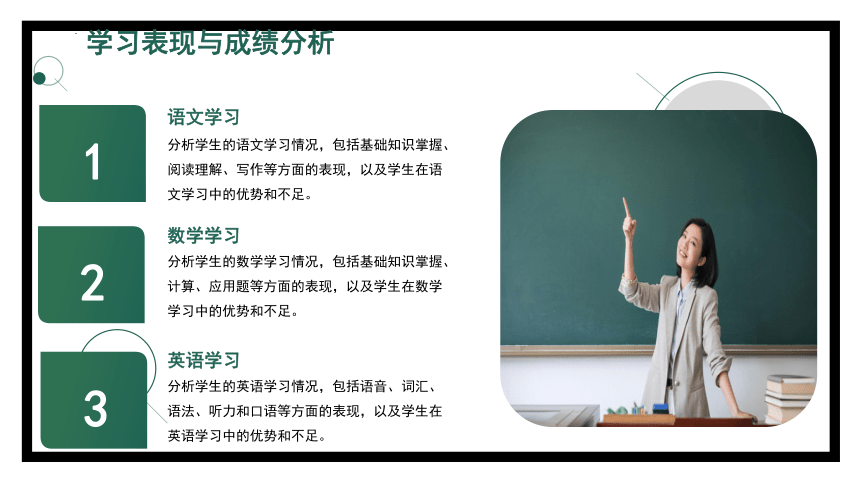 学习表现与成绩分析

1

语文学习

分析学生的语文学习情况，包括基础知识掌握、阅读理解、写作等方面的表现，以及学生在语文学习中的优势和不足。

2

数学学习

分析学生的数学学习情况，包括基础知识掌握、计算、应用题等方面的表现，以及学生在数学学习中的优势和不足。

3

英语学习

分析学生的英语学习情况，包括语音、词汇、语法、听力和口语等方面的表现，以及学生在英语学习中的优势和不足。